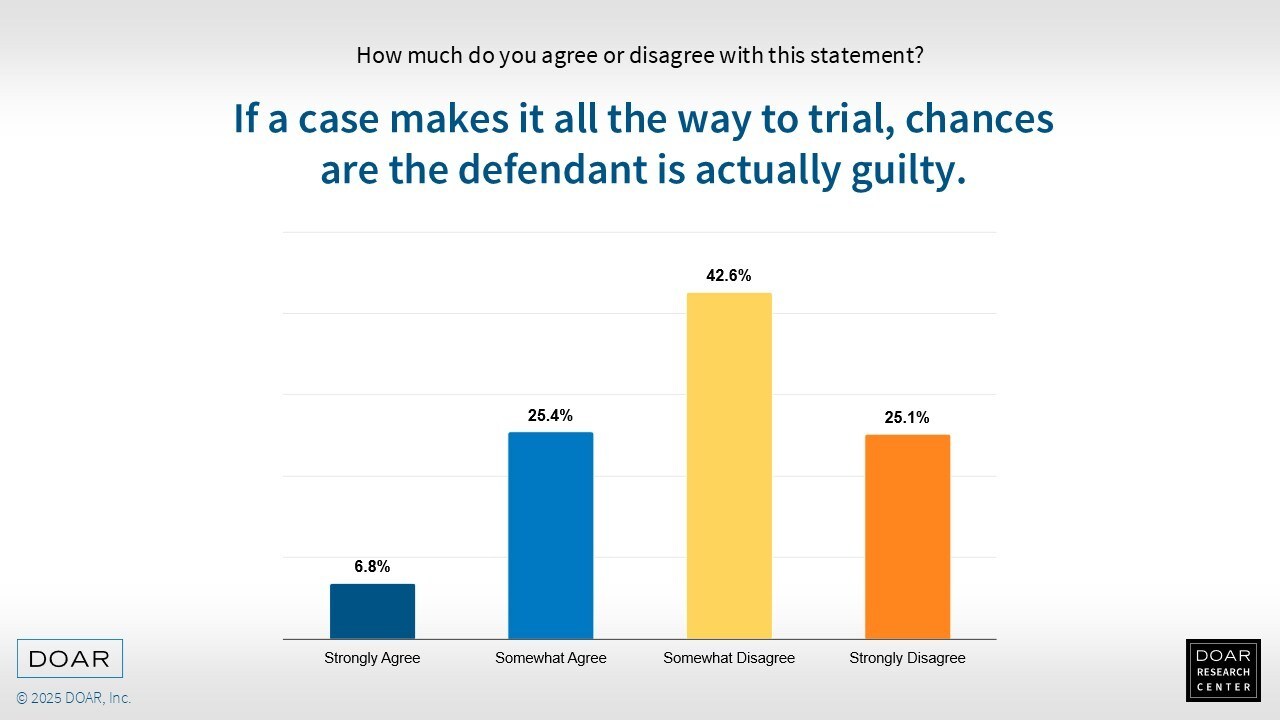 How much do you agree or disagree with this statement?

If a case makes it all the way to trial, chances are the defendant is actually guilty.

6.8%
25.4%
42.6%
25.1%

Strongly Agree
Somewhat Agree
Somewhat Disagree
Strongly Disagree

DOAR

© 2025 DOAR, Inc.

DOAR RESEARCH CENTER